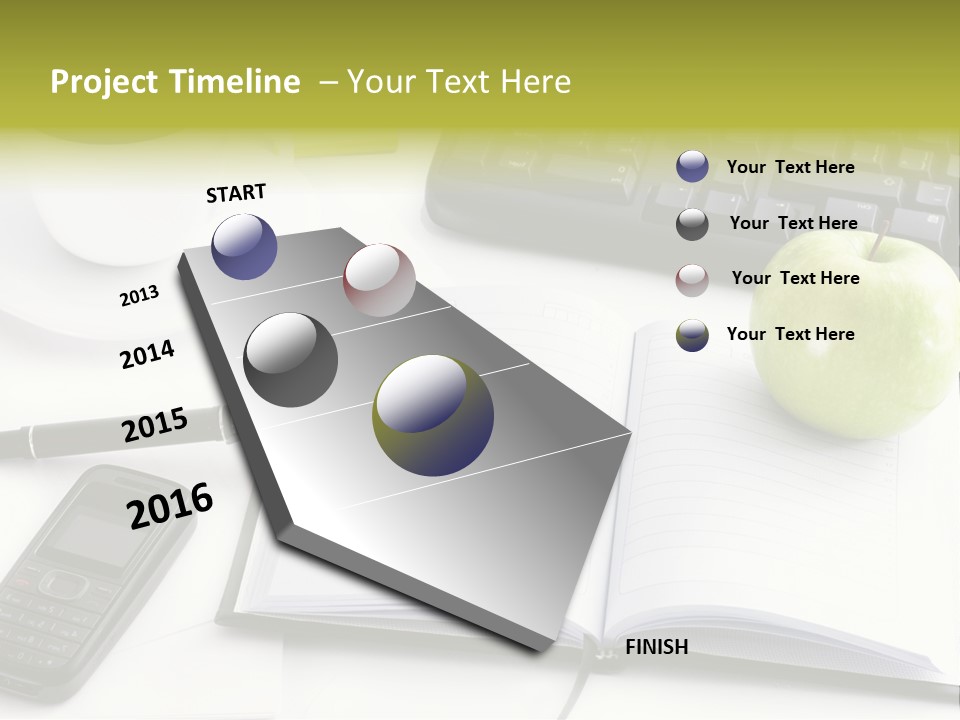 Project Timeline – Your Text Here

START

2013

2014

2015

2016

FINISH

Your Text Here

Your Text Here

Your Text Here

Your Text Here